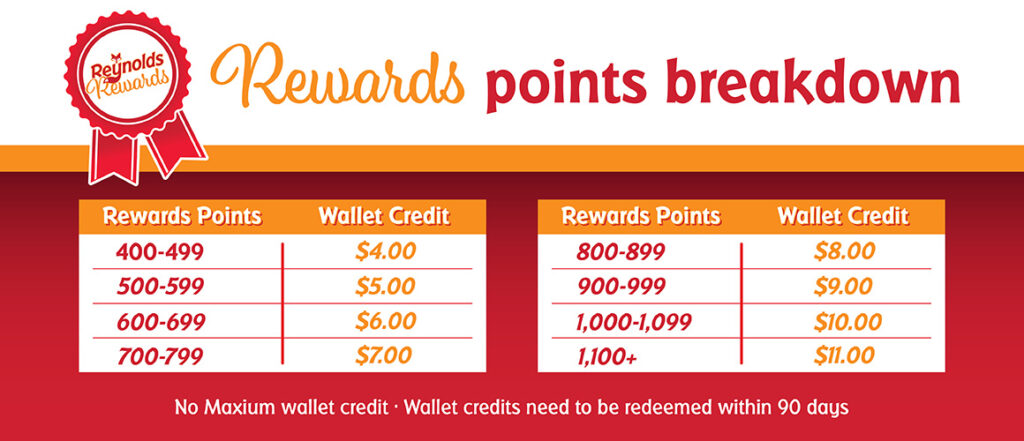 Reynolds Rewards

Rewards points breakdown

| Rewards Points | Wallet Credit |
|---|---|
| 400-499 | \$4.00 |
| 500-599 | \$5.00 |
| 600-699 | \$6.00 |
| 700-799 | \$7.00 |

| Rewards Points | Wallet Credit |
|---|---|
| 800-899 | \$8.00 |
| 900-999 | \$9.00 |
| 1,000-1,099 | \$10.00 |
| 1,100+ | \$11.00 |

No Maxium wallet credit · Wallet credits need to be redeemed within 90 days